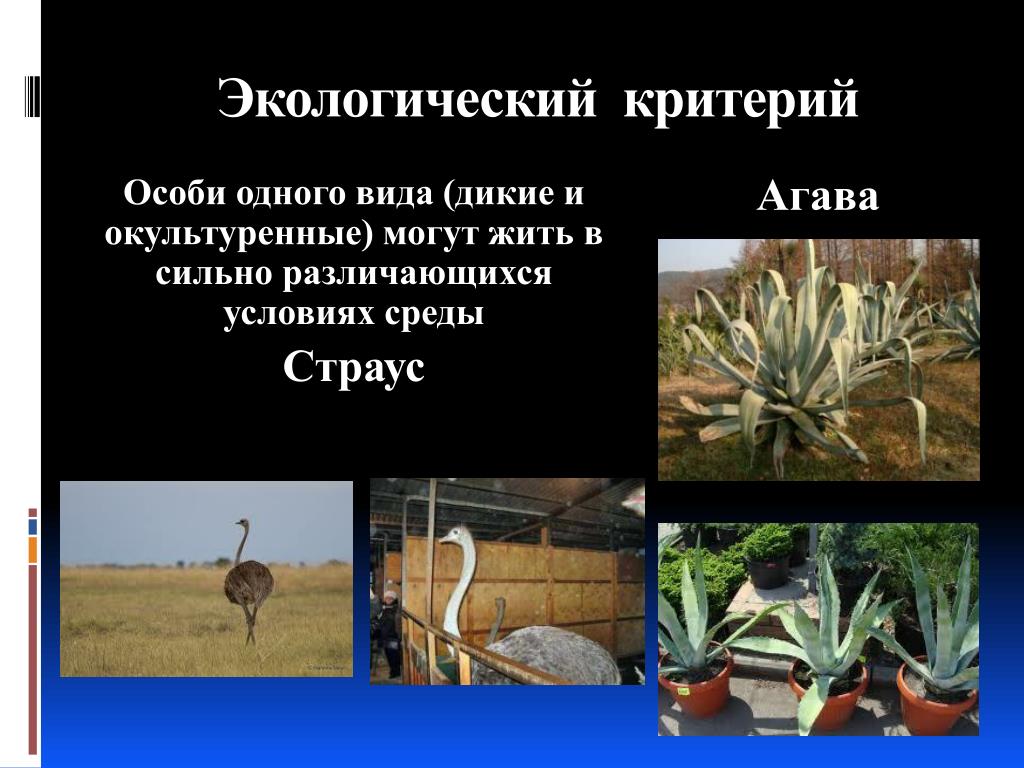 Экологический критерий

Особи одного вида (дикие и окультуренные) могут жить в сильно различающихся условиях среды

Страус

Агава